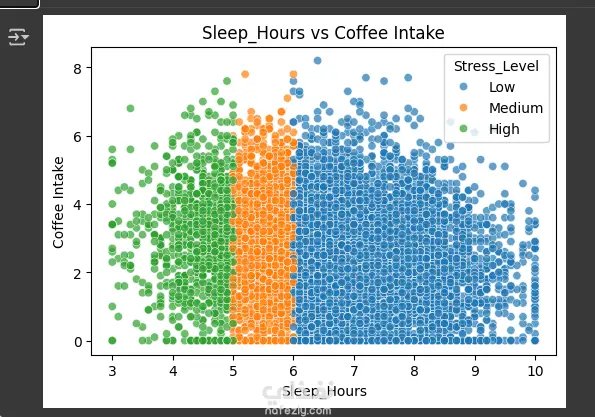 Sleep_Hours vs Coffee Intake

Stress_Level
Low
Medium
High

Coffee Intake

8
6
4
2
0

3 4 5 6 7 8 9 10

Sleep_Hours

نفذلي
nafezly.com